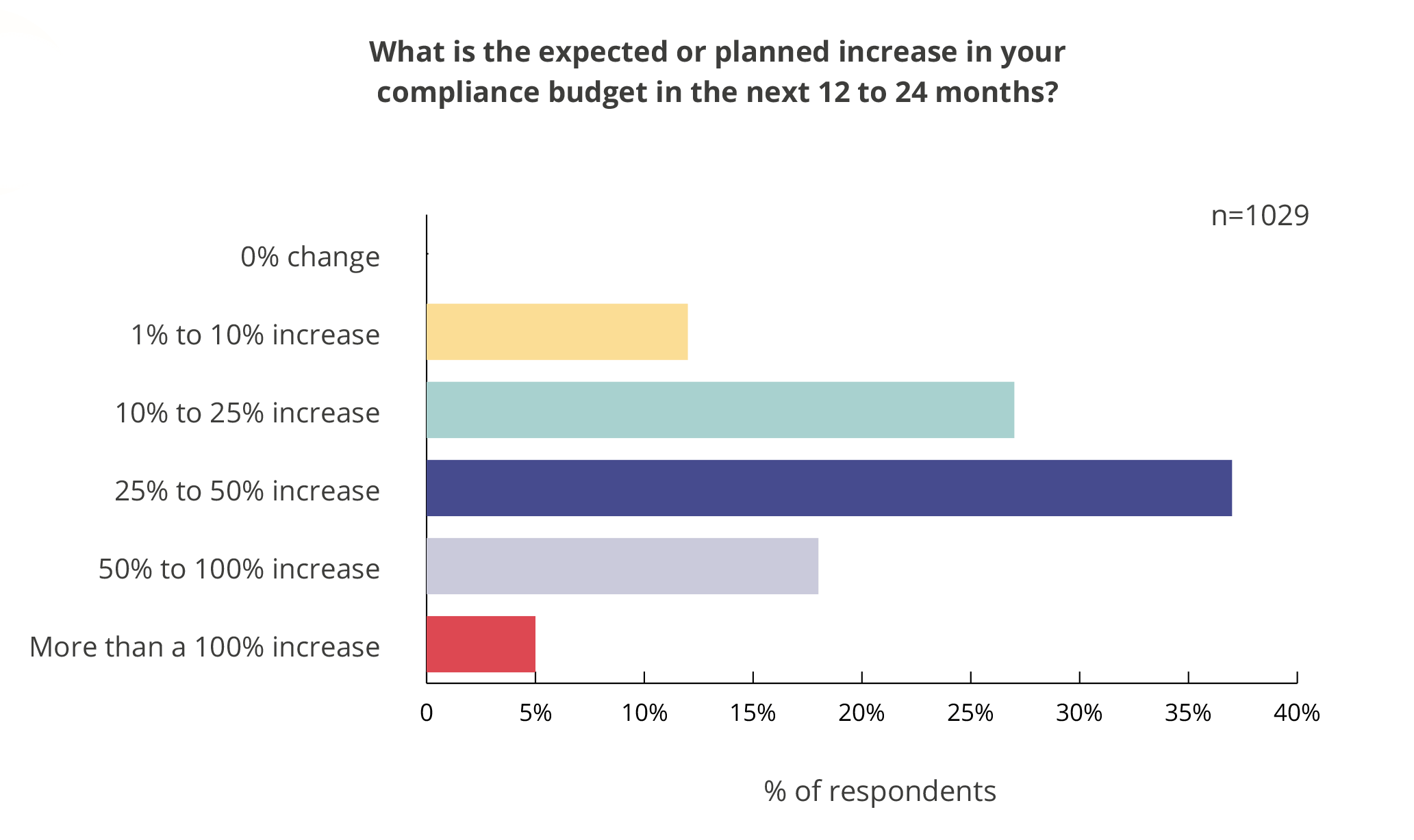 What is the expected or planned increase in your compliance budget in the next 12 to 24 months?

n=1029

0% change
1% to 10% increase
10% to 25% increase
25% to 50% increase
50% to 100% increase
More than a 100% increase

0
5%
10%
15%
20%
25%
30%
35%
40%

% of respondents